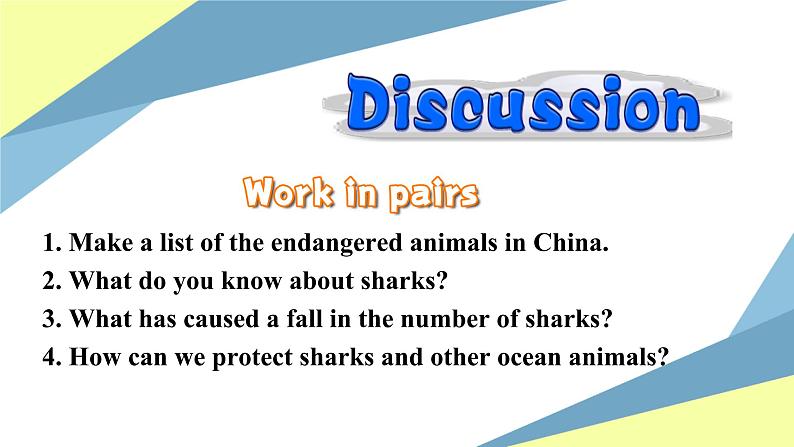 Discussion

Work in pairs

1. Make a list of the endangered animals in China.
2. What do you know about sharks?
3. What has caused a fall in the number of sharks?
4. How can we protect sharks and other ocean animals?